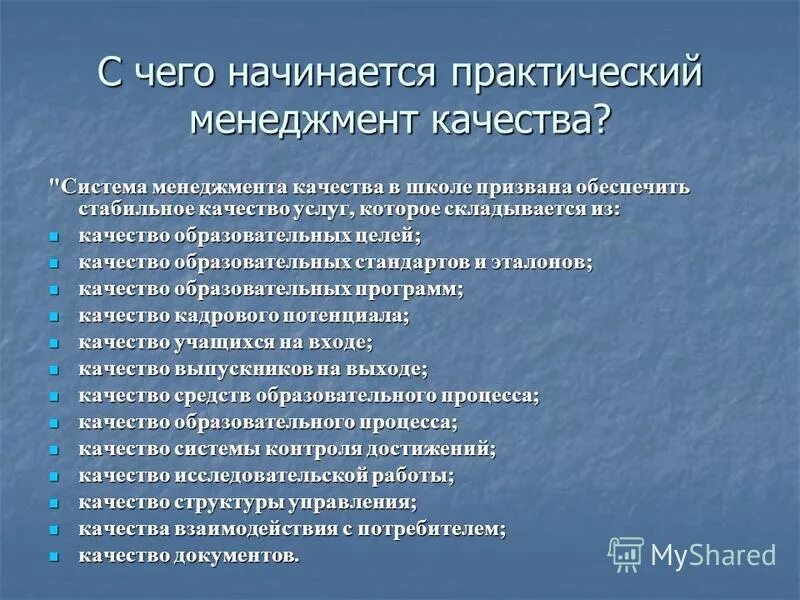 С чего начинается практический менеджмент качества?

"Система менеджмента качества в школе призвана обеспечить стабильное качество услуг, которое складывается из:

- качество образовательных целей;
- качество образовательных стандартов и эталонов;
- качество образовательных программ;
- качество кадрового потенциала;
- качество учащихся на входе;
- качество выпускников на выходе;
- качество средств образовательного процесса;
- качество образовательного процесса;
- качество системы контроля достижений;
- качество исследовательской работы;
- качество структуры управления;
- качества взаимодействия с потребителем;
- качество документов.

MyShared